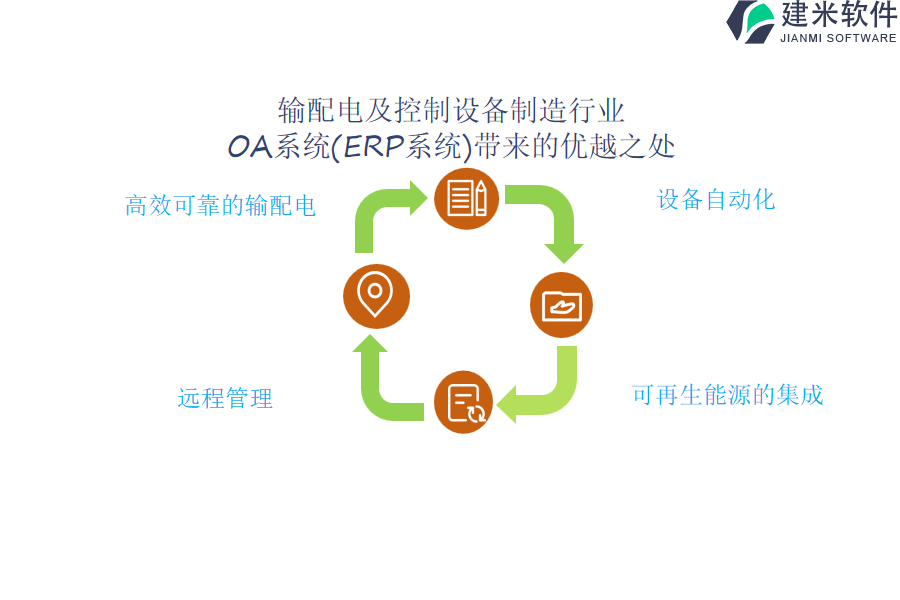 建米软件
JIANMI SOFTWARE

输配电及控制设备制造行业
OA系统(ERP系统)带来的优越之处

高效可靠的输配电

设备自动化

远程管理

可再生能源的集成